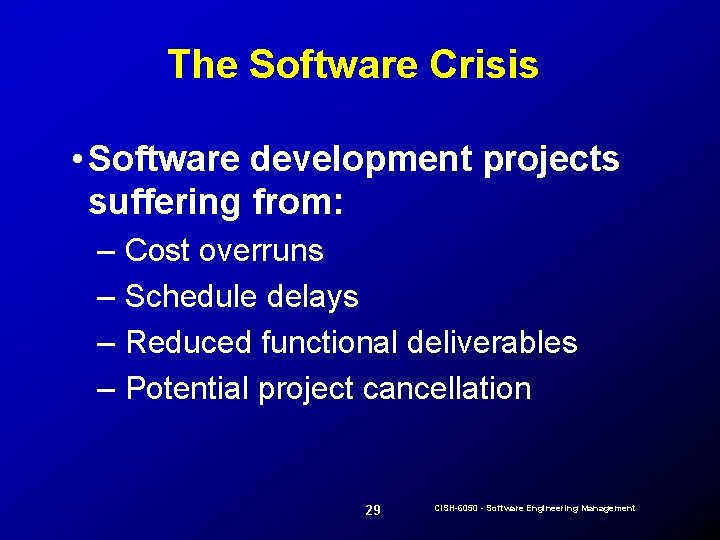 The Software Crisis

• Software development projects suffering from:

– Cost overruns
– Schedule delays
– Reduced functional deliverables
– Potential project cancellation

29

CISH-6050 - Software Engineering Management